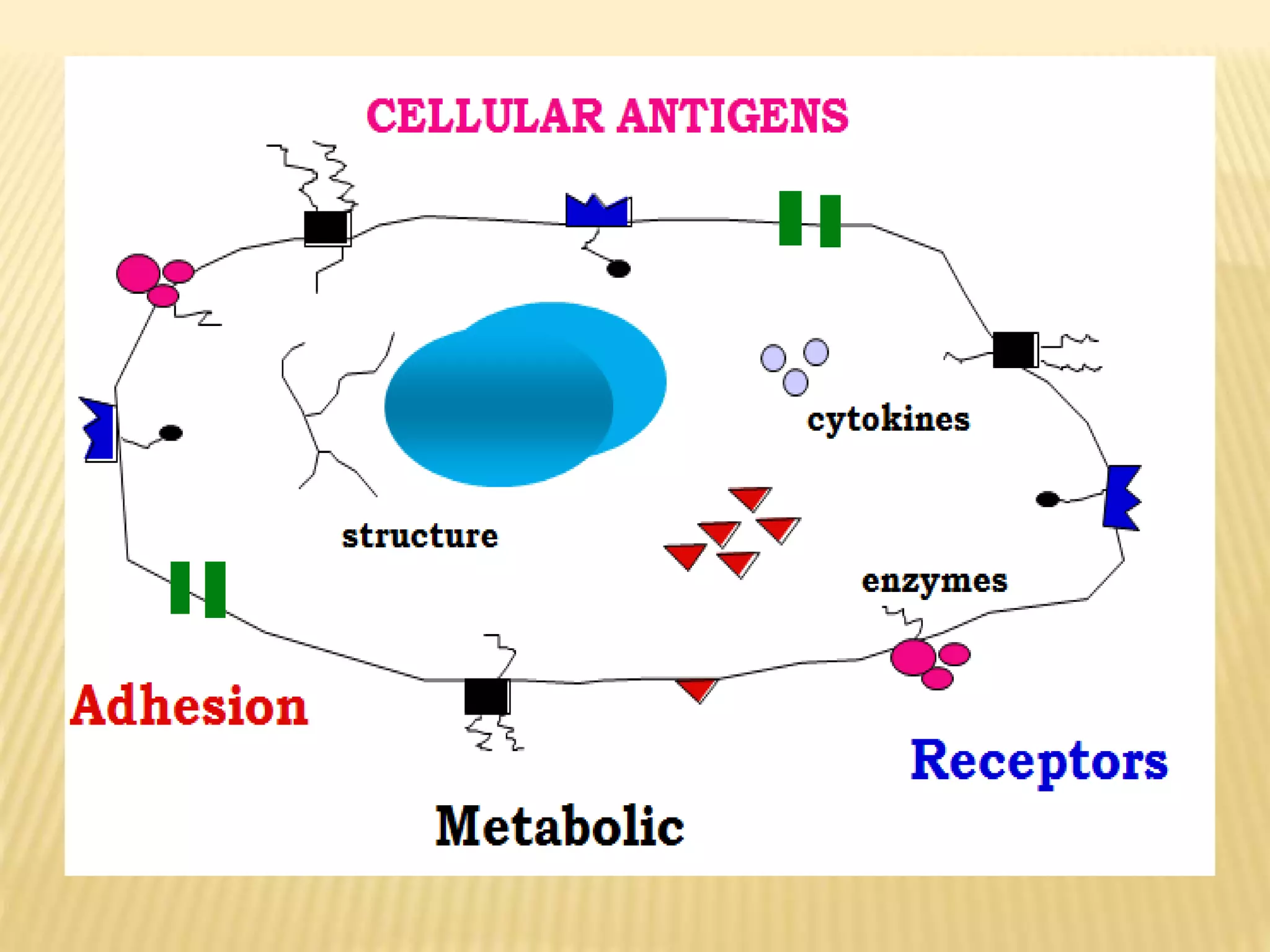 CELLULAR ANTIGENS

cytokines

structure

enzymes

Adhesion

Receptors

Metabolic